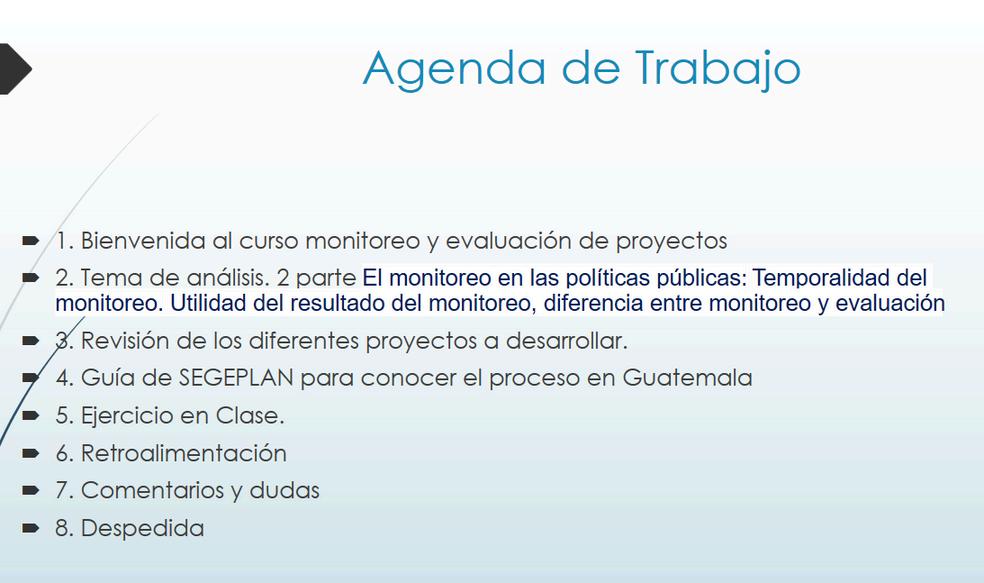 Agenda de Trabajo

1. Bienvenida al curso monitoreo y evaluación de proyectos

2. Tema de análisis. 2 parte El monitoreo en las políticas públicas: Temporalidad del monitoreo. Utilidad del resultado del monitoreo, diferencia entre monitoreo y evaluación

3. Revisión de los diferentes proyectos a desarrollar.

4. Guía de SEGEPLAN para conocer el proceso en Guatemala

5. Ejercicio en Clase.

6. Retroalimentación

7. Comentarios y dudas

8. Despedida